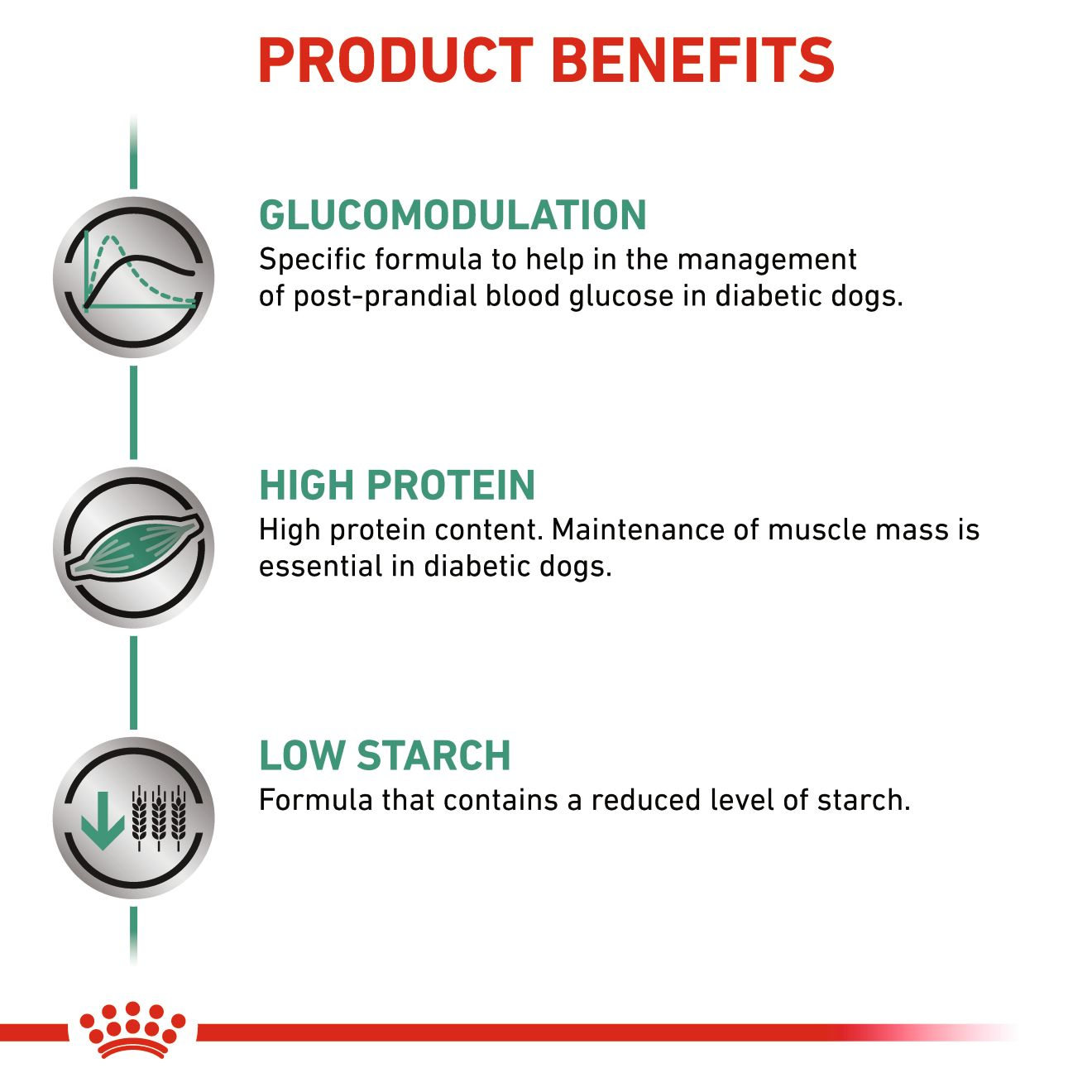 PRODUCT BENEFITS

GLUCOMODULATION
Specific formula to help in the management of post-prandial blood glucose in diabetic dogs.

HIGH PROTEIN
High protein content. Maintenance of muscle mass is essential in diabetic dogs.

LOW STARCH
Formula that contains a reduced level of starch.